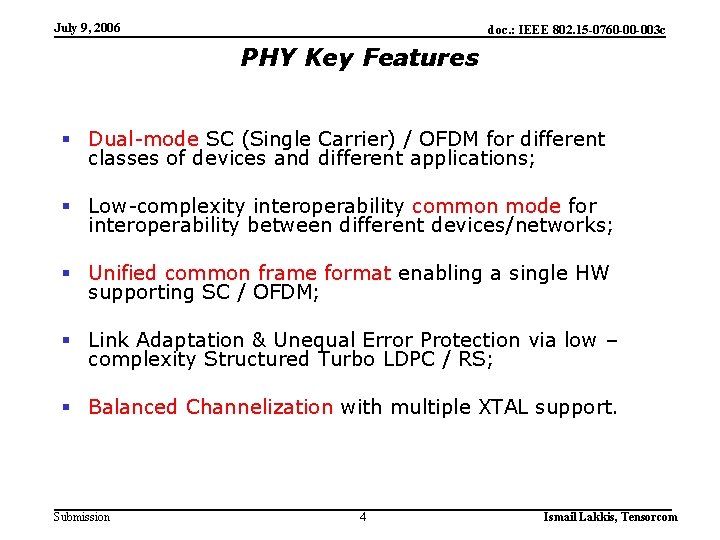 July 9, 2006

doc.: IEEE 802.15-0760-00-003c

PHY Key Features

▪ Dual-mode SC (Single Carrier) / OFDM for different classes of devices and different applications;

▪ Low-complexity interoperability common mode for interoperability between different devices/networks;

▪ Unified common frame format enabling a single HW supporting SC / OFDM;

▪ Link Adaptation & Unequal Error Protection via low – complexity Structured Turbo LDPC / RS;

▪ Balanced Channelization with multiple XTAL support.

Submission

4

Ismail Lakkis, Tensorcom